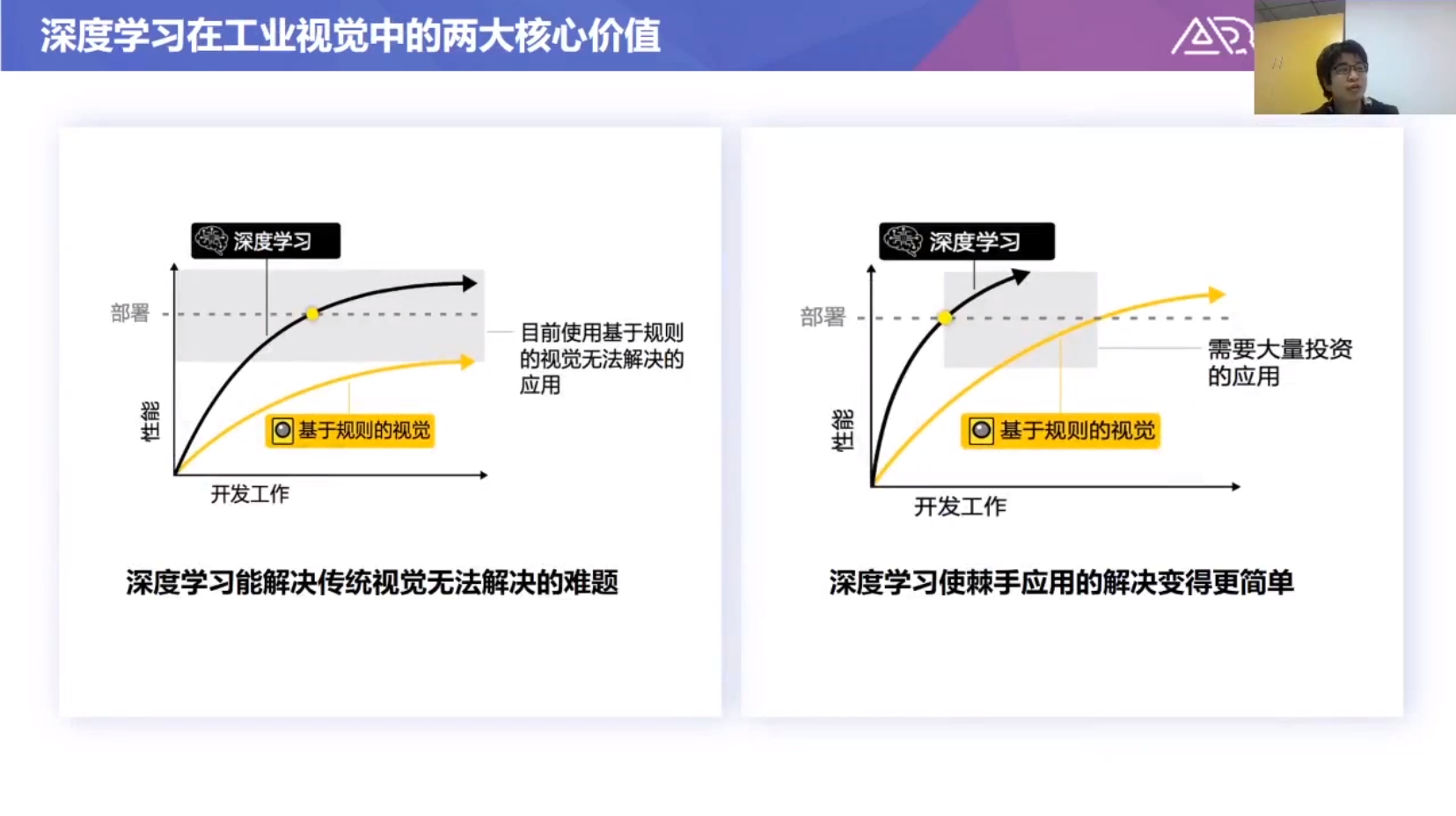 深度学习在工业视觉中的两大核心价值

深度学习

部署

目前使用基于规则的视觉无法解决的应用

性能

基于规则的视觉

开发工作

深度学习能解决传统视觉无法解决的难题

深度学习

部署

需要大量投资的应用

性能

基于规则的视觉

开发工作

深度学习使棘手应用的解决变得更简单